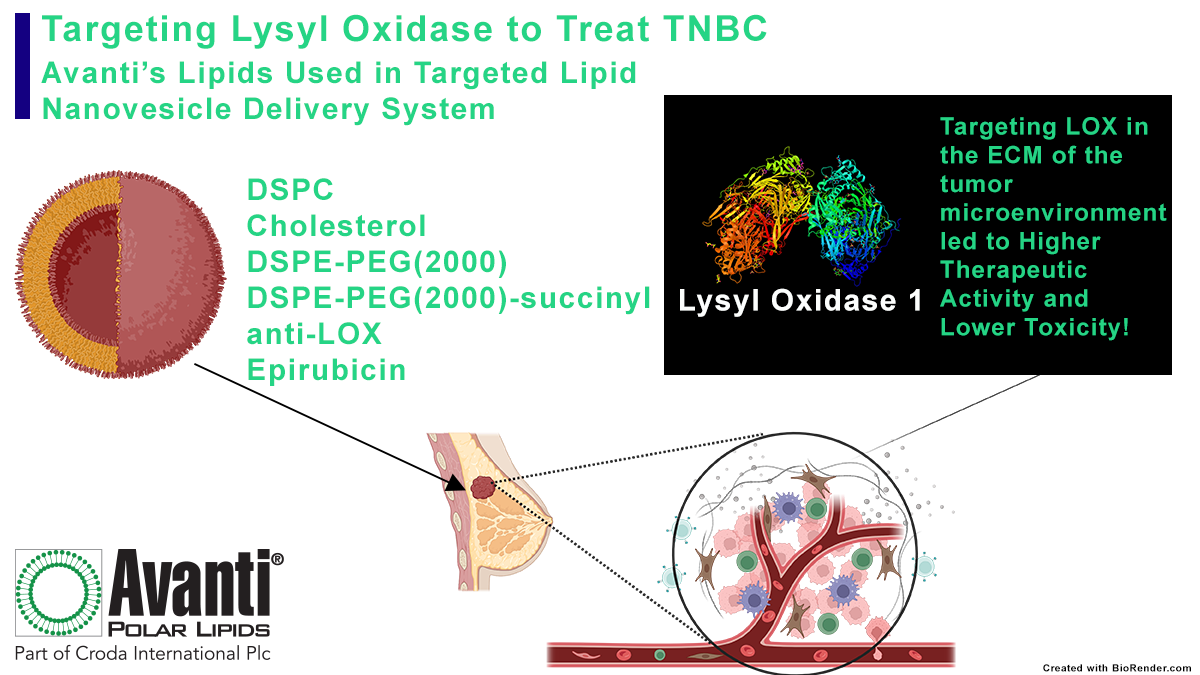 Targeting Lysyl Oxidase to Treat TNBC
Avanti's Lipids Used in Targeted Lipid Nanovesicle Delivery System

DSPC
Cholesterol
DSPE-PEG(2000)
DSPE-PEG(2000)-succinyl
anti-LOX
Epirubicin

Lysyl Oxidase 1

Targeting LOX in the ECM of the tumor microenvironment led to Higher Therapeutic Activity and Lower Toxicity!

Avanti®
POLAR LIPIDS
Part of Croda International Plc

Created with BioRender.com